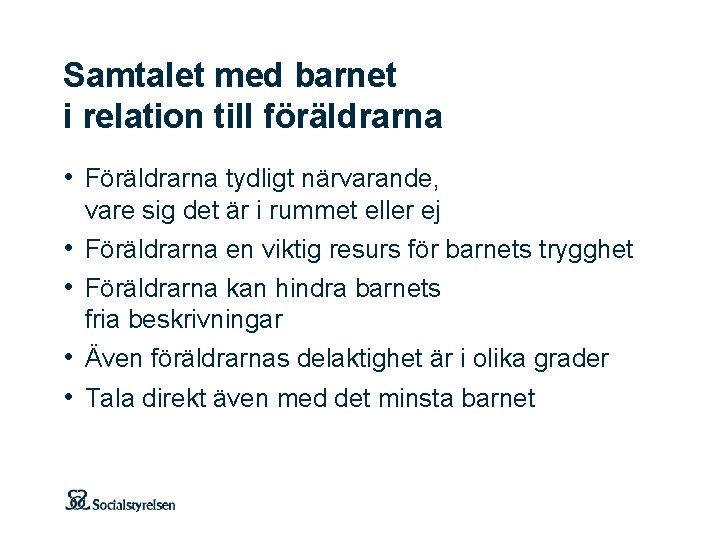 Samtalet med barnet
i relation till föräldrarna

• Föräldrarna tydligt närvarande, vare sig det är i rummet eller ej
• Föräldrarna en viktig resurs för barnets trygghet
• Föräldrarna kan hindra barnets fria beskrivningar
• Även föräldrarnas delaktighet är i olika grader
• Tala direkt även med det minsta barnet

Socialstyrelsen